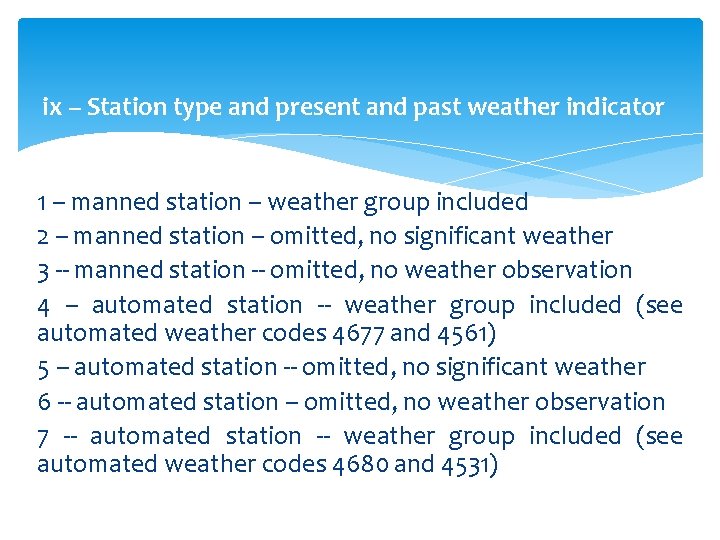 ix – Station type and present and past weather indicator

1 – manned station – weather group included
2 – manned station – omitted, no significant weather
3 -- manned station -- omitted, no weather observation
4 – automated station -- weather group included (see automated weather codes 4677 and 4561)
5 – automated station -- omitted, no significant weather
6 -- automated station – omitted, no weather observation
7 -- automated station -- weather group included (see automated weather codes 4680 and 4531)